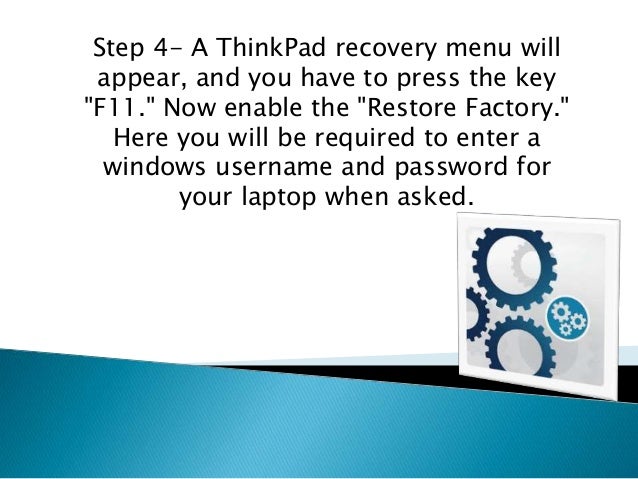 Step 4- A ThinkPad recovery menu will appear, and you have to press the key "F11." Now enable the "Restore Factory." Here you will be required to enter a windows username and password for your laptop when asked.